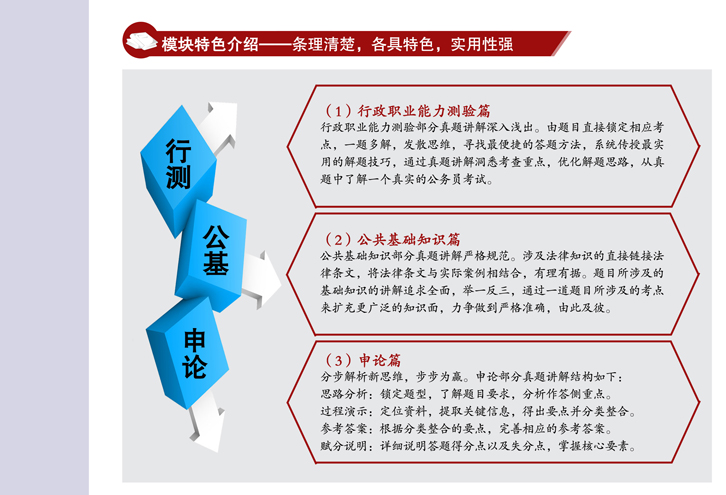 模块特色介绍——条理清楚，各具特色，实用性强

行测

公基

申论

（1）行政职业能力测验篇
行政职业能力测验部分真题讲解深入浅出。由题目直接锁定相应考点，一题多解，发散思维，寻找最便捷的答题方法，系统传授最实用的解题技巧，通过真题讲解洞悉考查重点，优化解题思路，从真题中了解一个真实的公务员考试。

（2）公共基础知识篇
公共基础知识部分真题讲解严格规范。涉及法律知识的直接链接法律条文，将法律条文与实际案例相结合，有理有据。题目所涉及的基础知识的讲解追求全面，举一反三，通过一道题目所涉及的考点来扩充更广泛的知识面，力争做到严格准确，由此及彼。

（3）申论篇
分步解析新思维，步步为赢。申论部分真题讲解结构如下：
思路分析：锁定题型，了解题目要求，分析作答侧重点。
过程演示：定位资料，提取关键信息，得出要点并分类整合。
参考答案：根据分类整合的要点，完善相应的参考答案。
赋分说明：详细说明答题得分点以及失分点，掌握核心要素。